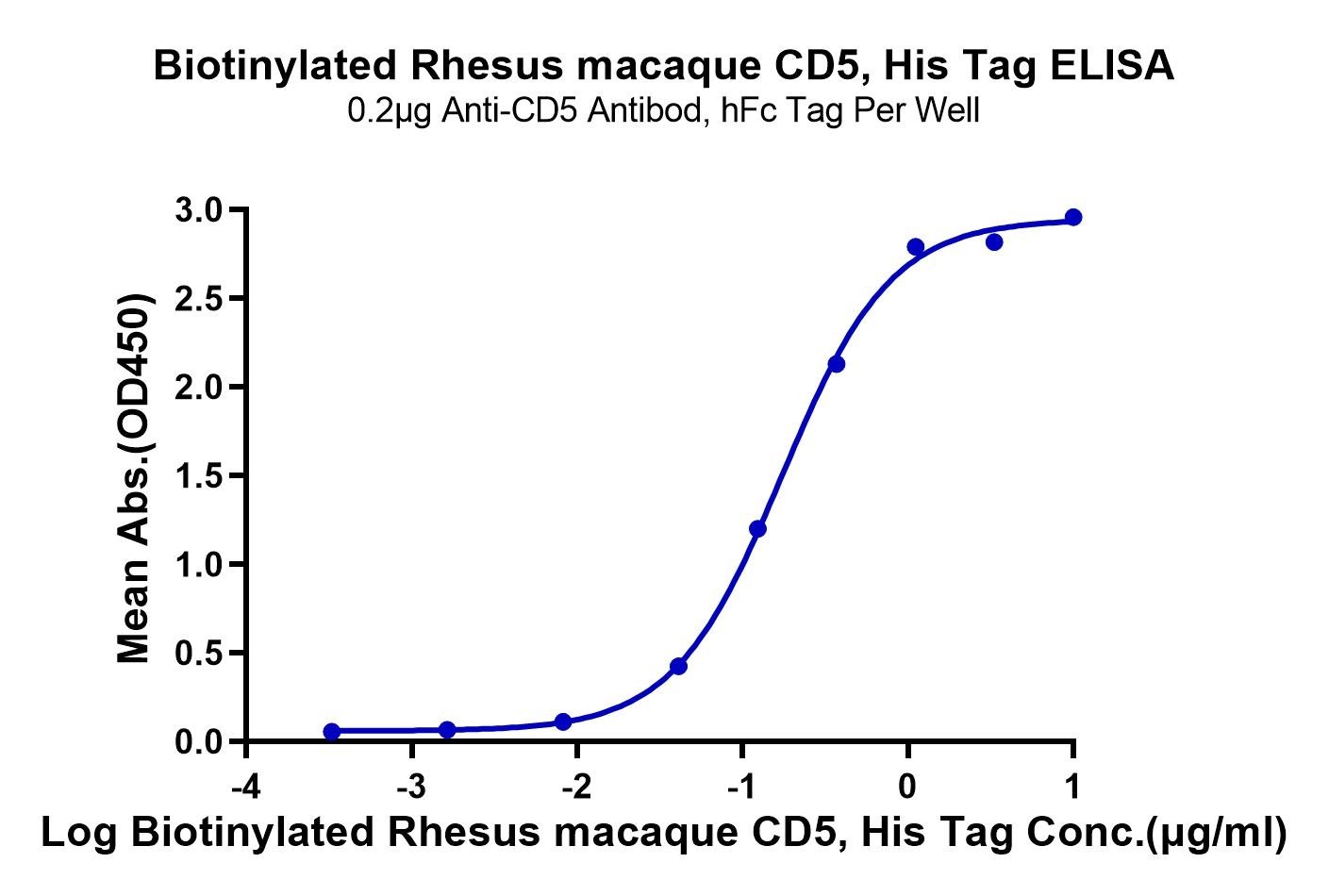 Biotinylated Rhesus macaque CD5, His Tag ELISA
0.2μg Anti-CD5 Antibod, hFc Tag Per Well

Mean Abs.(OD450)

3.0
2.5
2.0
1.5
1.0
0.5
0.0

-4
-3
-2
-1
0
1

Log Biotinylated Rhesus macaque CD5, His Tag Conc.(μg/ml)